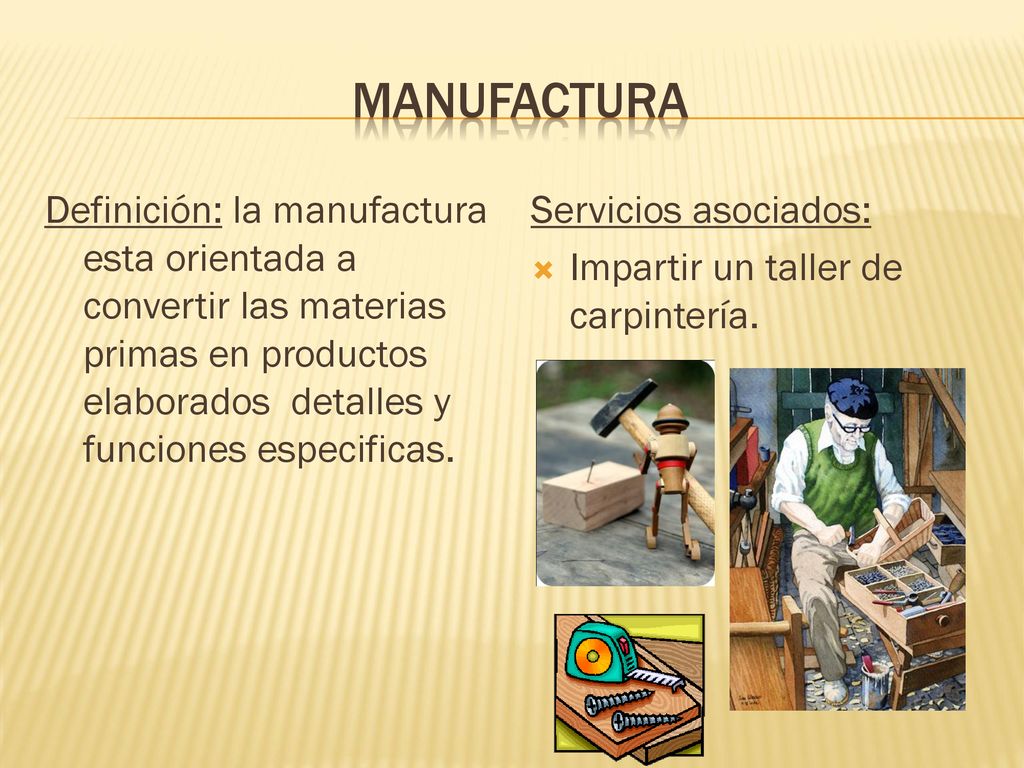 MANUFACTURA

Definición: la manufactura esta orientada a convertir las materias primas en productos elaborados detalles y funciones especificas.

Servicios asociados:

Impartir un taller de carpintería.